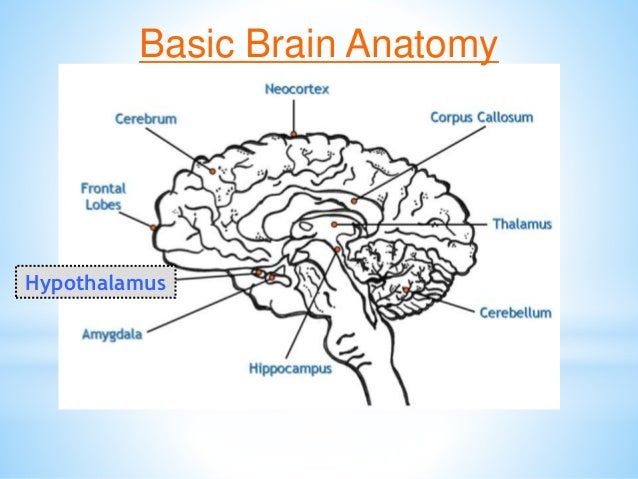 Basic Brain Anatomy

Neocortex

Cerebrum

Corpus Callosum

Frontal Lobes

Thalamus

Hypothalamus

Cerebellum

Amygdala

Hippocampus